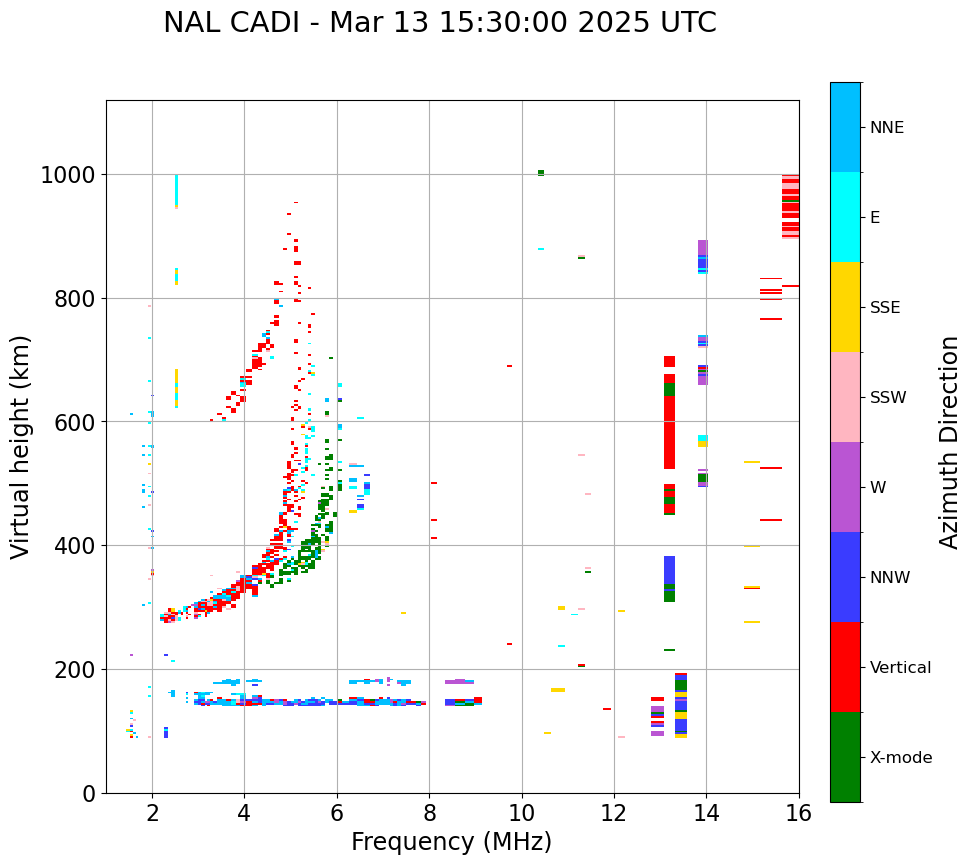 NAL CADI - Mar 13 15:30:00 2025 UTC

Virtual height (km)

1000
800
600
400
200
0

2 4 6 8 10 12 14 16

Frequency (MHz)

NNE
E
SSE
SSW
W
NNW
Vertical
X-mode

Azimuth Direction